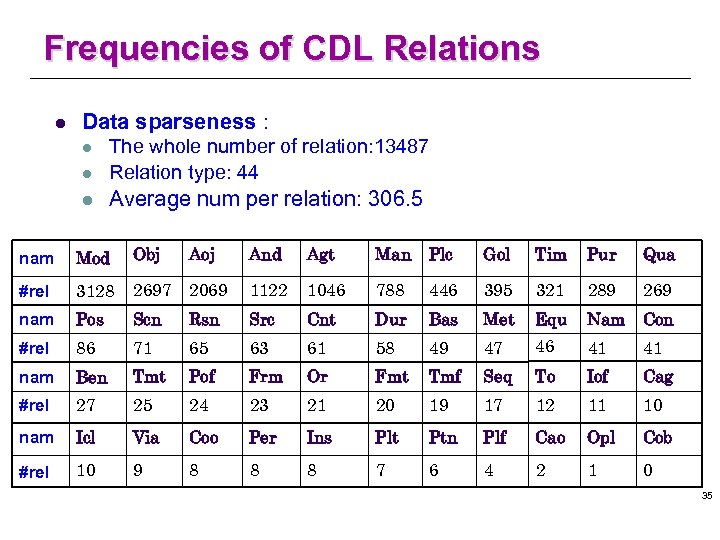 Frequencies of CDL Relations

- Data sparseness :
  - The whole number of relation:13487
  - Relation type: 44
  - Average num per relation: 306.5

| nam | Mod | Obj | Aoj | And | Agt | Man | Plc | Gol | Tim | Pur | Qua |
|---|---|---|---|---|---|---|---|---|---|---|---|
| #rel | 3128 | 2697 | 2069 | 1122 | 1046 | 788 | 446 | 395 | 321 | 289 | 269 |
| nam | Pos | Scn | Rsn | Src | Cnt | Dur | Bas | Met | Equ | Nam | Con |
| #rel | 86 | 71 | 65 | 63 | 61 | 58 | 49 | 47 | 46 | 41 | 41 |
| nam | Ben | Tmt | Pof | Frm | Or | Fmt | Tmf | Seq | To | Iof | Cag |
| #rel | 27 | 25 | 24 | 23 | 21 | 20 | 19 | 17 | 12 | 11 | 10 |
| nam | Icl | Via | Coo | Per | Ins | Plt | Ptn | Plf | Cao | Opl | Cob |
| #rel | 10 | 9 | 8 | 8 | 8 | 7 | 6 | 4 | 2 | 1 | 0 |

35